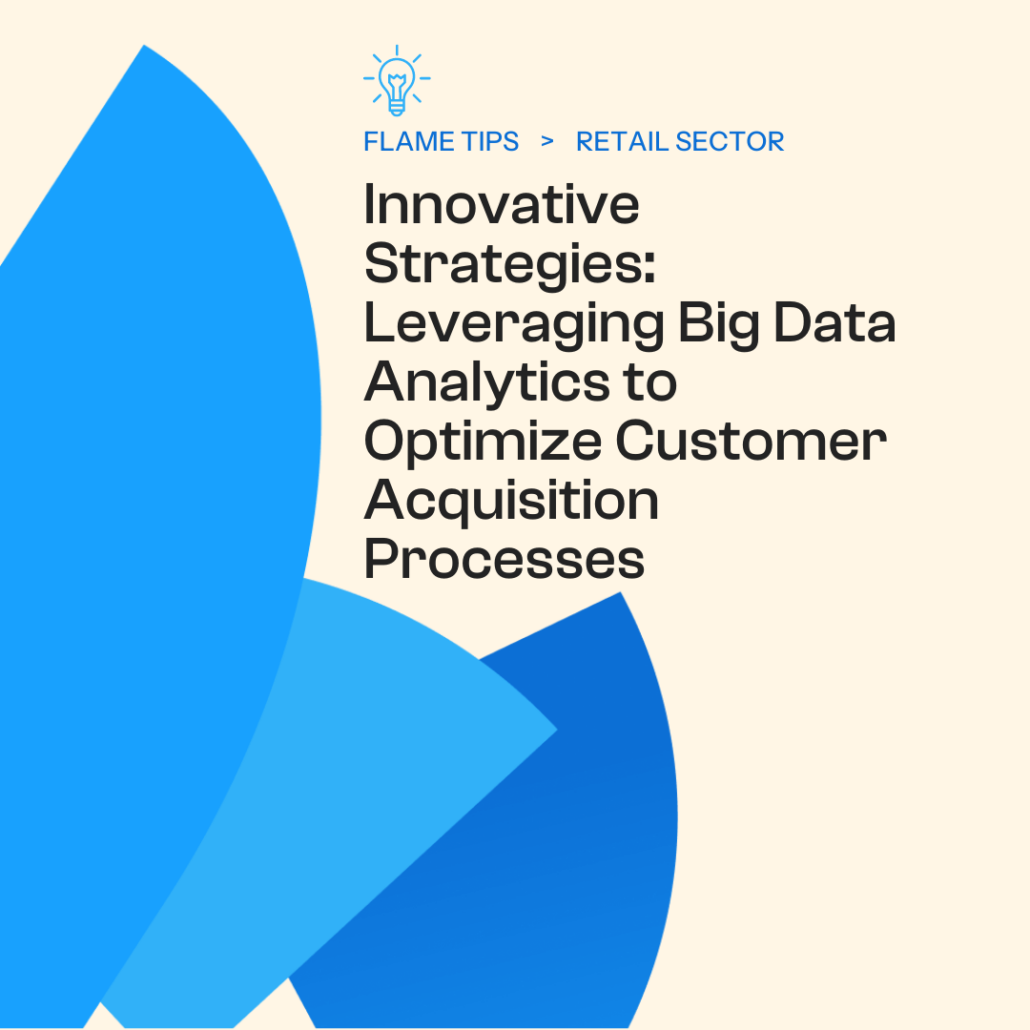 FLAME TIPS > RETAIL SECTOR

Innovative Strategies: Leveraging Big Data Analytics to Optimize Customer Acquisition Processes